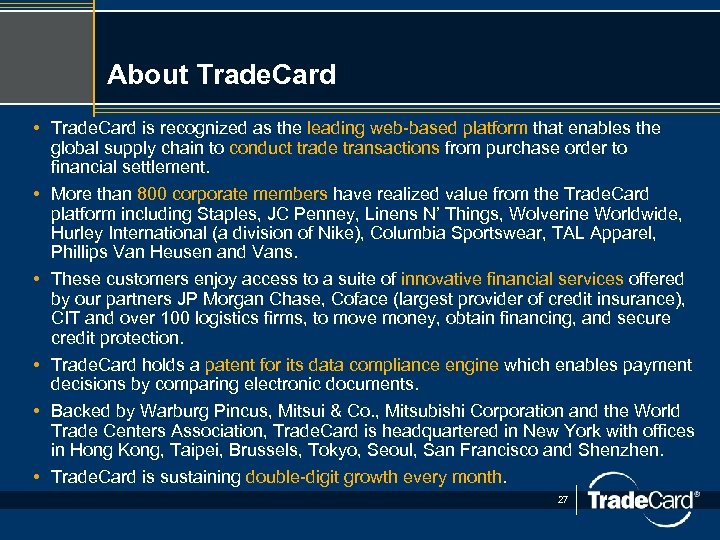 About TradeCard

• TradeCard is recognized as the leading web-based platform that enables the global supply chain to conduct trade transactions from purchase order to financial settlement.

• More than 800 corporate members have realized value from the TradeCard platform including Staples, JC Penney, Linens N' Things, Wolverine Worldwide, Hurley International (a division of Nike), Columbia Sportswear, TAL Apparel, Phillips Van Heusen and Vans.

• These customers enjoy access to a suite of innovative financial services offered by our partners JP Morgan Chase, Coface (largest provider of credit insurance), CIT and over 100 logistics firms, to move money, obtain financing, and secure credit protection.

• TradeCard holds a patent for its data compliance engine which enables payment decisions by comparing electronic documents.

• Backed by Warburg Pincus, Mitsui & Co., Mitsubishi Corporation and the World Trade Centers Association, TradeCard is headquartered in New York with offices in Hong Kong, Taipei, Brussels, Tokyo, Seoul, San Francisco and Shenzhen.

• TradeCard is sustaining double-digit growth every month.

27

TradeCard®